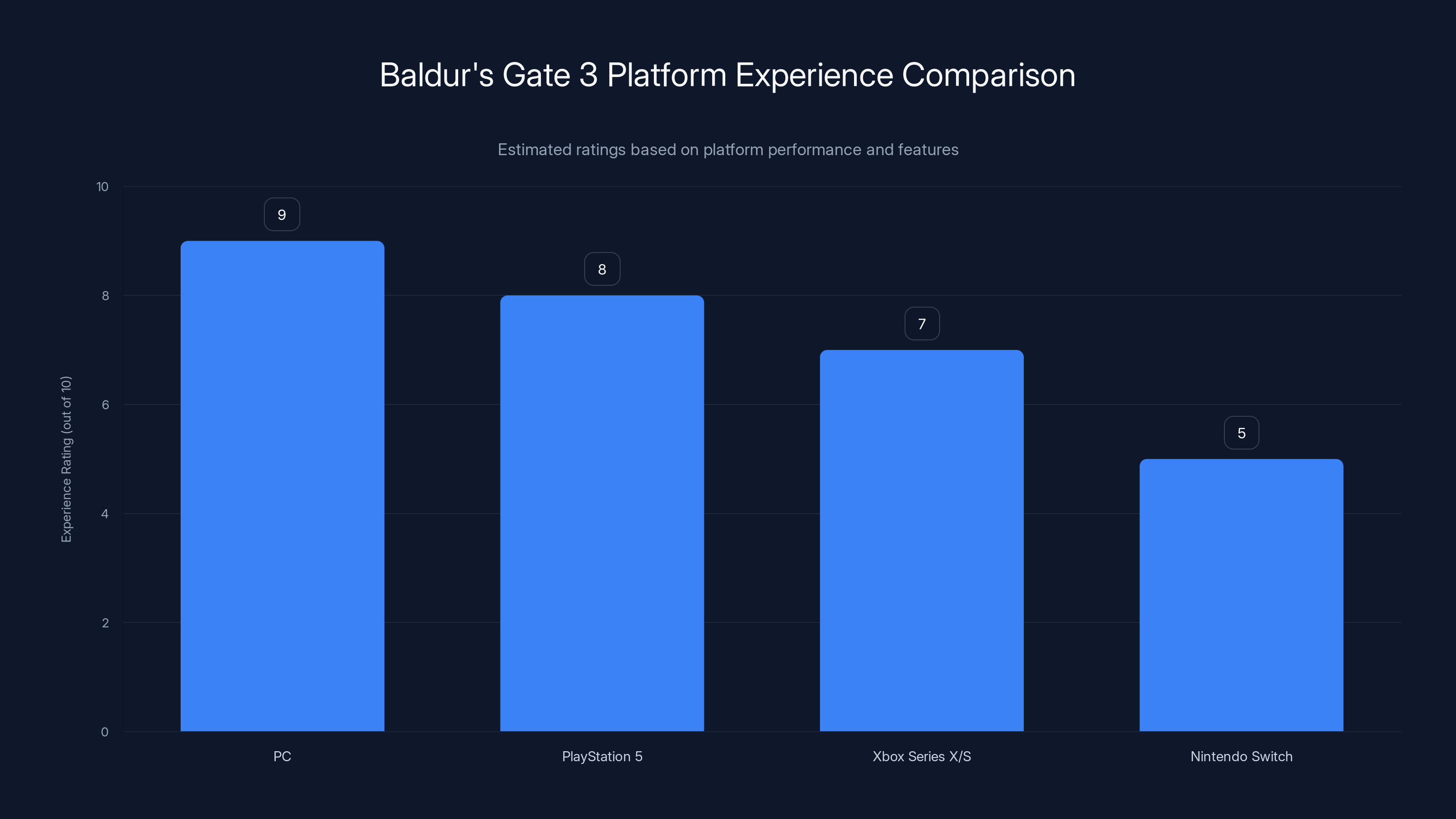 Baldur's Gate 3 Platform Experience Comparison

Estimated ratings based on platform performance and features

Experience Rating (out of 10)

10
8
6
4
2
0

9
8
7
5

PC
PlayStation 5
Xbox Series X/S
Nintendo Switch